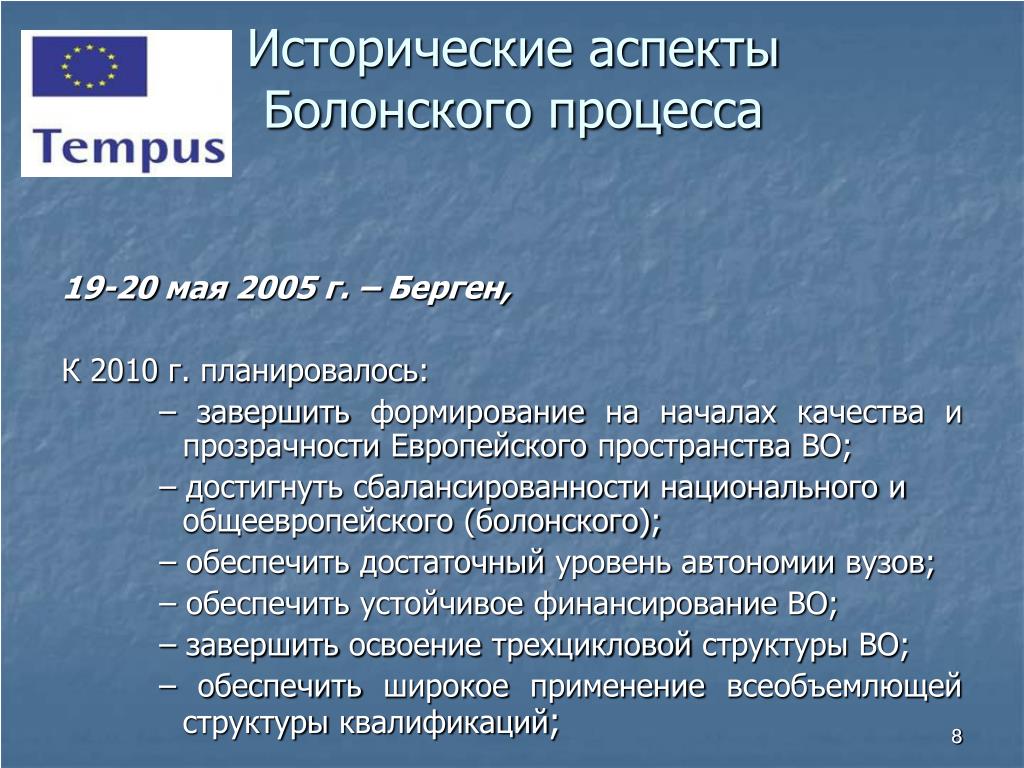 Tempus

Исторические аспекты Болонского процесса

19-20 мая 2005 г. – Берген,

К 2010 г. планировалось:

– завершить формирование на началах качества и прозрачности Европейского пространства ВО;

– достигнуть сбалансированности национального и общеевропейского (болонского);

– обеспечить достаточный уровень автономии вузов;

– обеспечить устойчивое финансирование ВО;

– завершить освоение трехцикловой структуры ВО;

– обеспечить широкое применение всеобъемлющей структуры квалификаций;

8